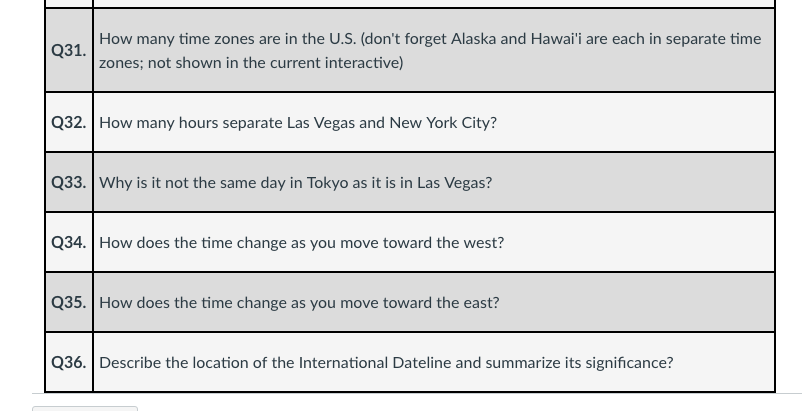 | | |
|---|---|
| Q31. | How many time zones are in the U.S. (don't forget Alaska and Hawai'i are each in separate time zones; not shown in the current interactive) |
| Q32. | How many hours separate Las Vegas and New York City? |
| Q33. | Why is it not the same day in Tokyo as it is in Las Vegas? |
| Q34. | How does the time change as you move toward the west? |
| Q35. | How does the time change as you move toward the east? |
| Q36. | Describe the location of the International Dateline and summarize its significance? |